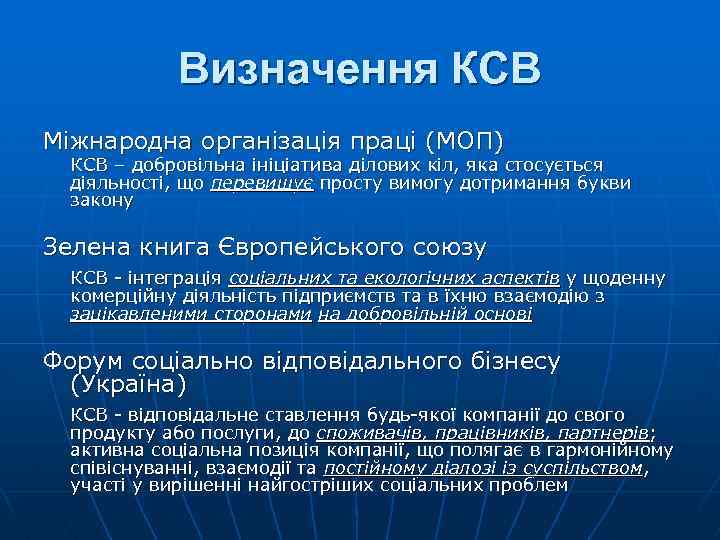 Визначення КСВ

Міжнародна організація праці (МОП)

КСВ – добровільна ініціатива ділових кіл, яка стосується діяльності, що перевищує просту вимогу дотримання букви закону

Зелена книга Європейського союзу

КСВ - інтеграція соціальних та екологічних аспектів у щоденну комерційну діяльність підприємств та в їхню взаємодію з зацікавленими сторонами на добровільній основі

Форум соціально відповідального бізнесу (Україна)

КСВ - відповідальне ставлення будь-якої компанії до свого продукту або послуги, до споживачів, працівників, партнерів; активна соціальна позиція компанії, що полягає в гармонійному співіснуванні, взаємодії та постійному діалозі із суспільством, участі у вирішенні найгостріших соціальних проблем